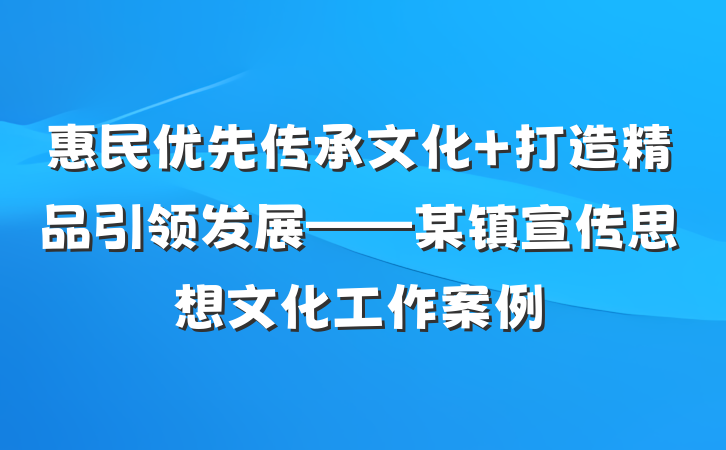 惠民优先传承文化+打造精品引领发展——某镇宣传思想文化工作案例